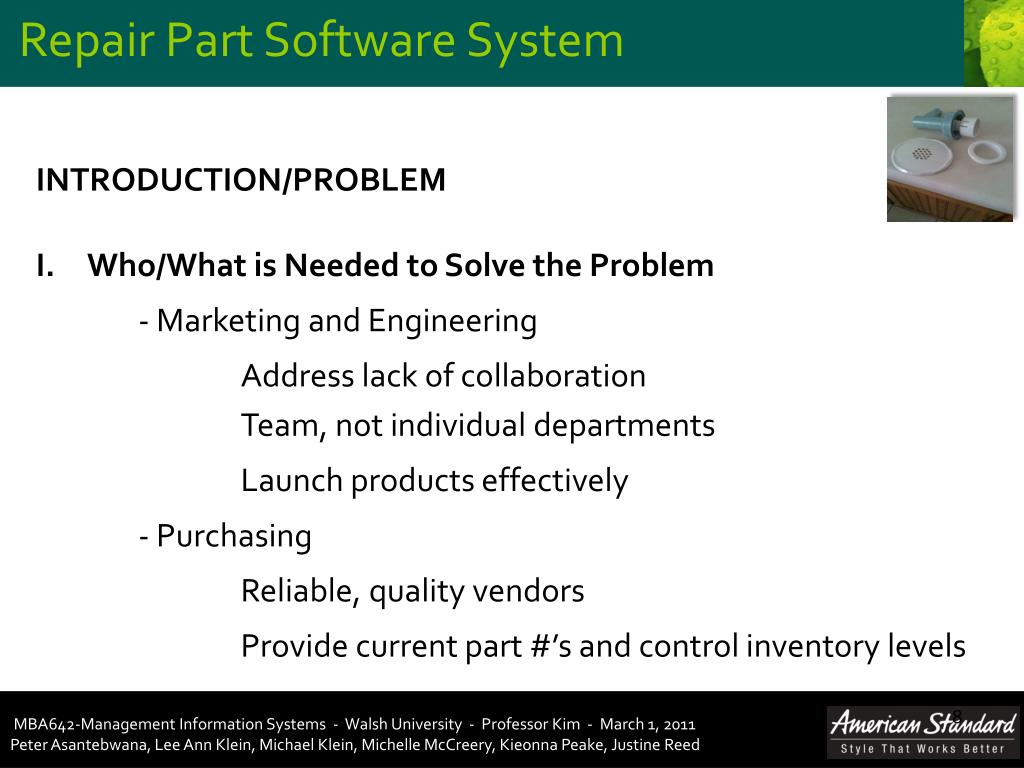 Repair Part Software System

INTRODUCTION/PROBLEM

I. Who/What is Needed to Solve the Problem

- Marketing and Engineering

Address lack of collaboration

Team, not individual departments

Launch products effectively

- Purchasing

Reliable, quality vendors

Provide current part #'s and control inventory levels

MBA642-Management Information Systems - Walsh University - Professor Kim - March 1, 2011
Peter Asantebwana, Lee Ann Klein, Michael Klein, Michelle McCreery, Kieonna Peake, Justine Reed

8

American Standard
Style That Works Better